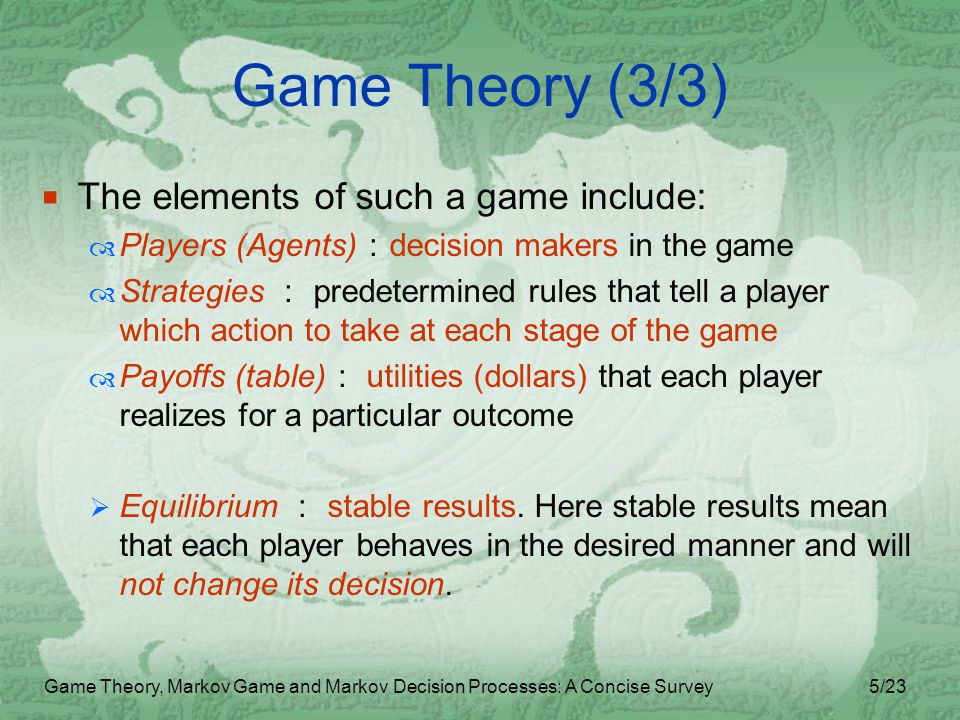 Game Theory (3/3)

The elements of such a game include:

Players (Agents) : decision makers in the game

Strategies : predetermined rules that tell a player which action to take at each stage of the game

Payoffs (table) : utilities (dollars) that each player realizes for a particular outcome

Equilibrium : stable results. Here stable results mean that each player behaves in the desired manner and will not change its decision.

Game Theory, Markov Game and Markov Decision Processes: A Concise Survey

5/23